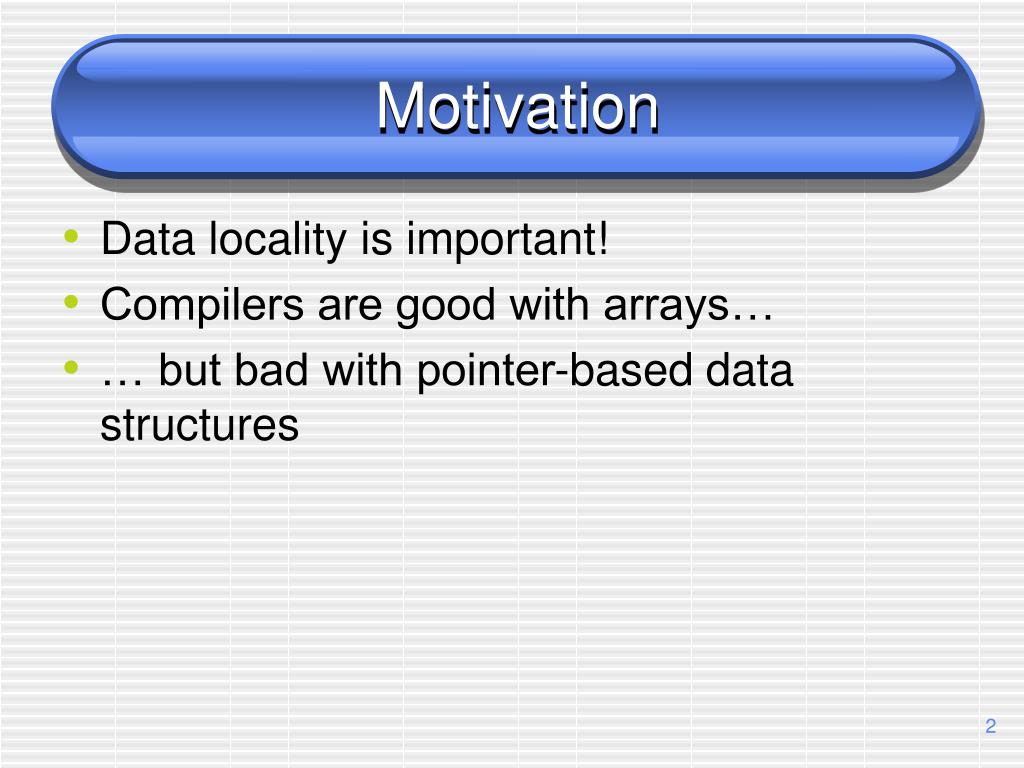 Motivation

• Data locality is important!
• Compilers are good with arrays…
• … but bad with pointer-based data structures

2